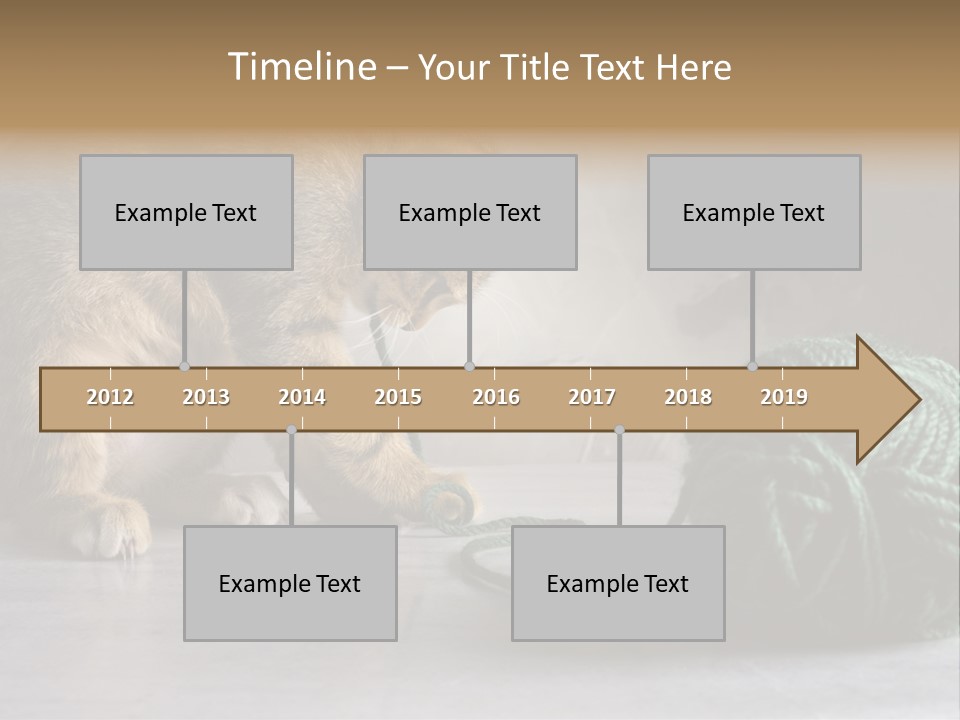 Timeline – Your Title Text Here

Example Text

Example Text

Example Text

2012 2013 2014 2015 2016 2017 2018 2019

Example Text

Example Text